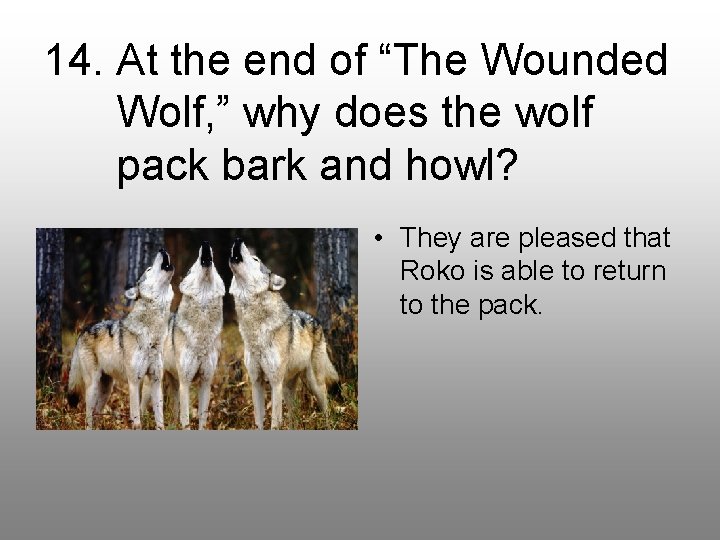 14. At the end of “The Wounded Wolf,” why does the wolf pack bark and howl?

• They are pleased that Roko is able to return to the pack.